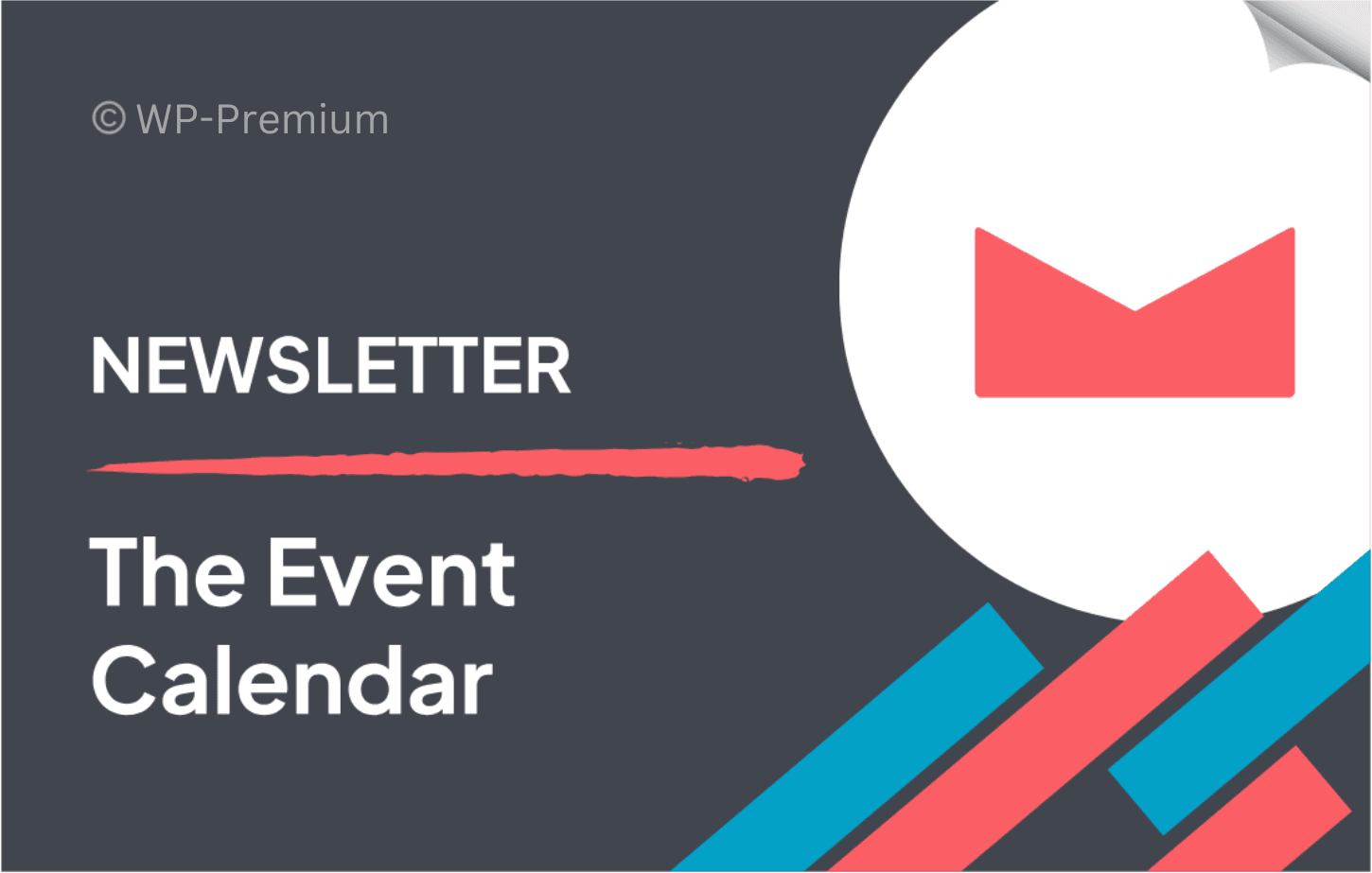 © WP-Premium

NEWSLETTER

The Event Calendar